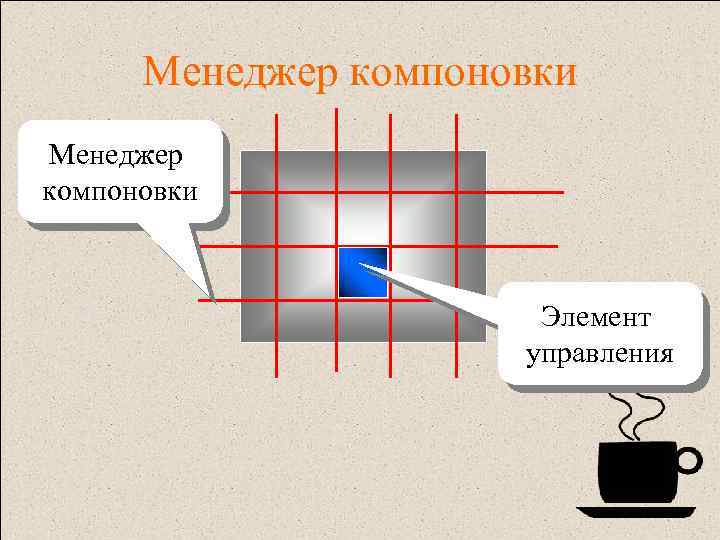 Менеджер компоновки

Менеджер компоновки

Элемент управления